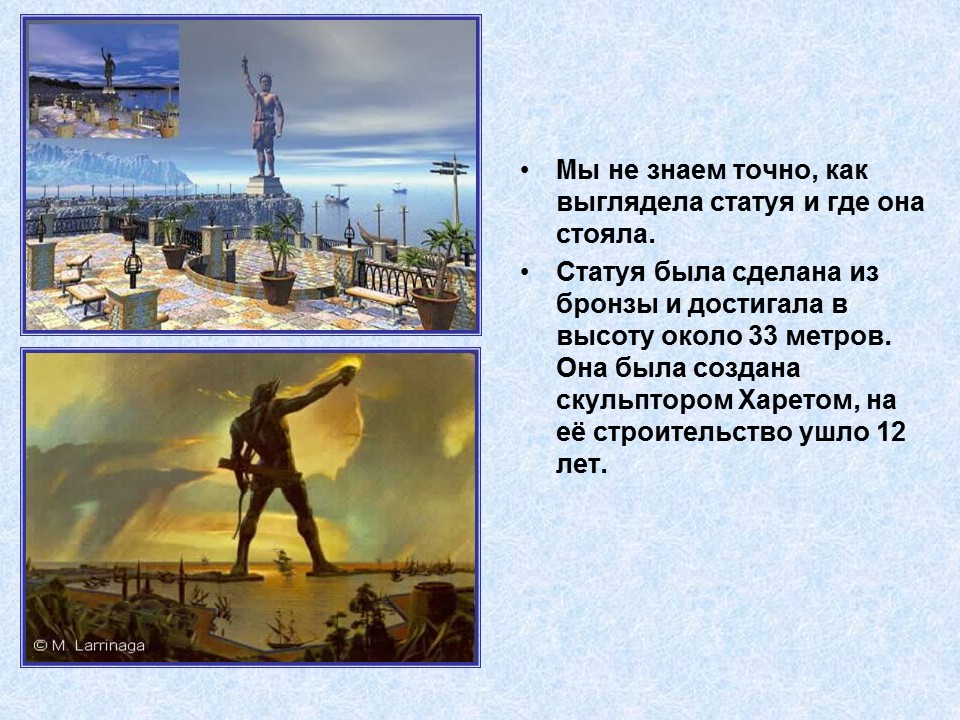 © M. Larrinaga

• Мы не знаем точно, как выглядела статуя и где она стояла.

• Статуя была сделана из бронзы и достигала в высоту около 33 метров. Она была создана скульптором Харетом, на её строительство ушло 12 лет.